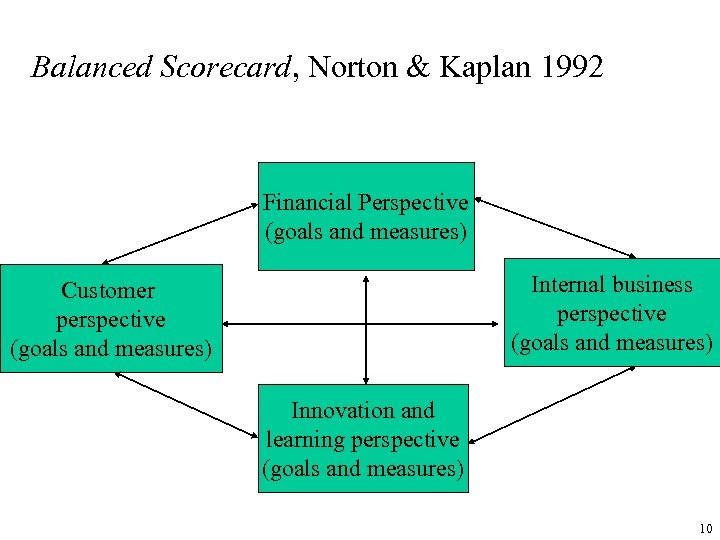 Balanced Scorecard, Norton & Kaplan 1992

Financial Perspective (goals and measures)

Customer perspective (goals and measures)

Internal business perspective (goals and measures)

Innovation and learning perspective (goals and measures)

10